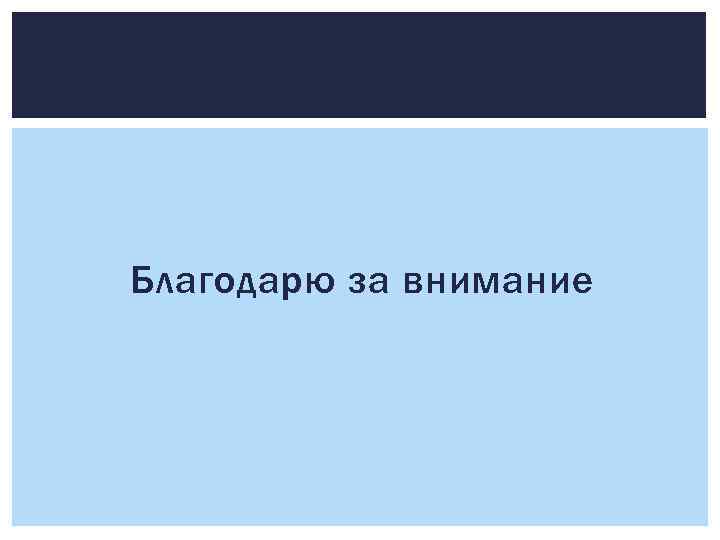 Благодарю за внимание